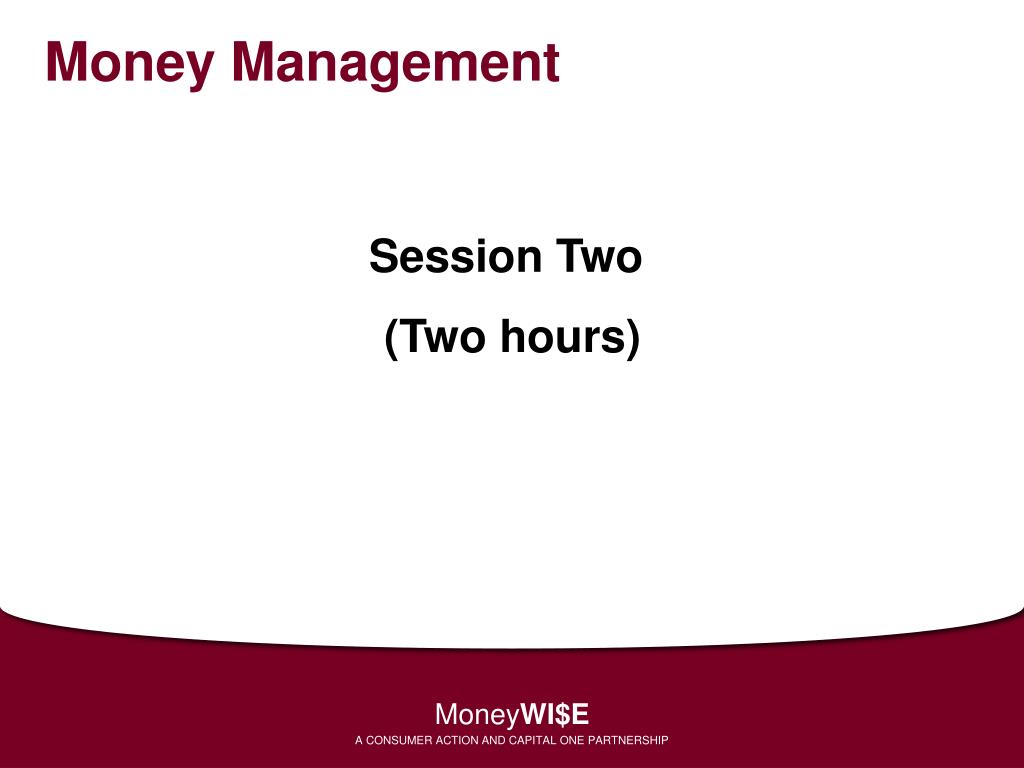 Money Management

Session Two

(Two hours)

MoneyWI$E

A CONSUMER ACTION AND CAPITAL ONE PARTNERSHIP